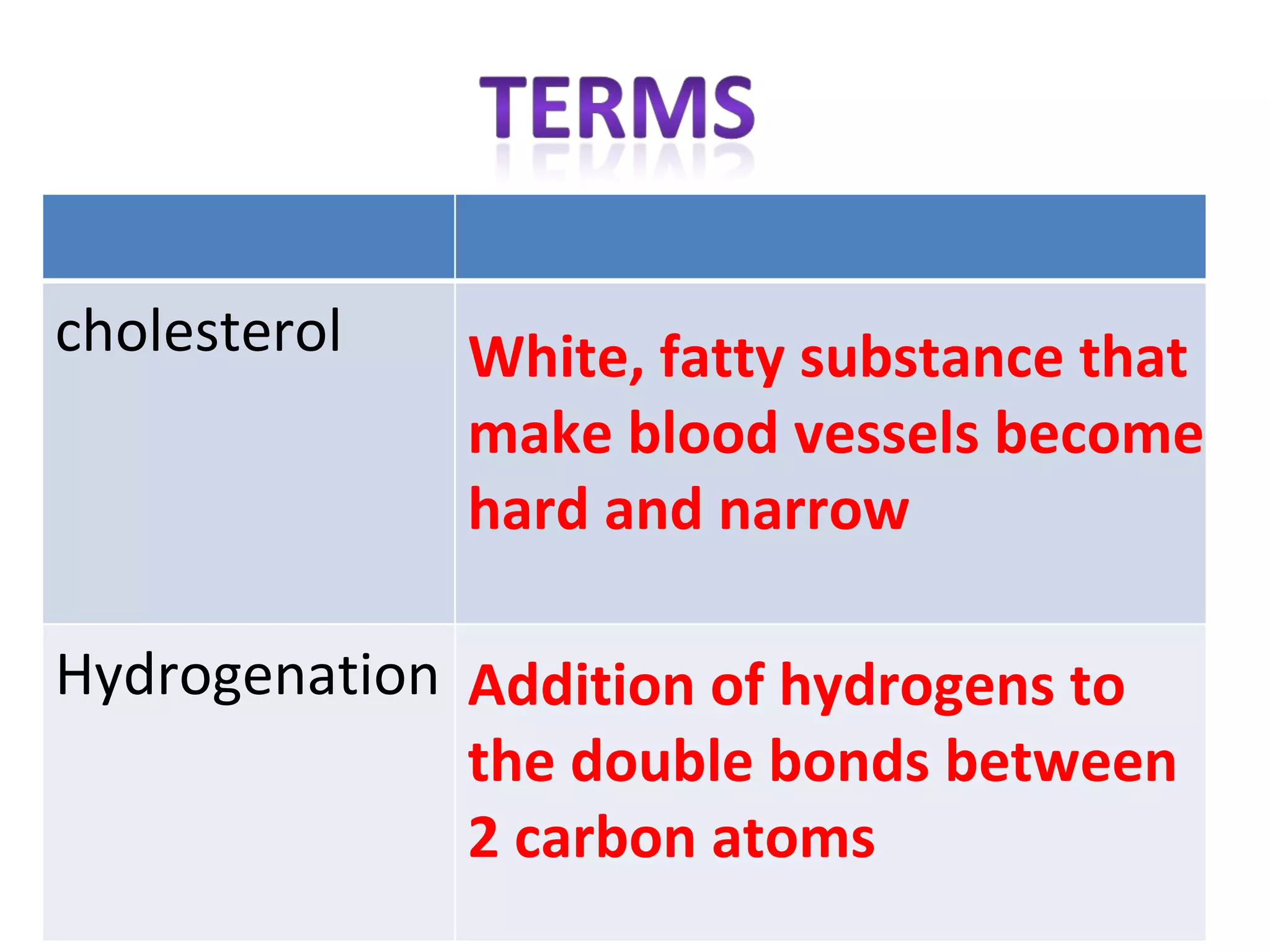 TERMS

| | |
|---|---|
| cholesterol | White, fatty substance that make blood vessels become hard and narrow |
| Hydrogenation | Addition of hydrogens to the double bonds between 2 carbon atoms |